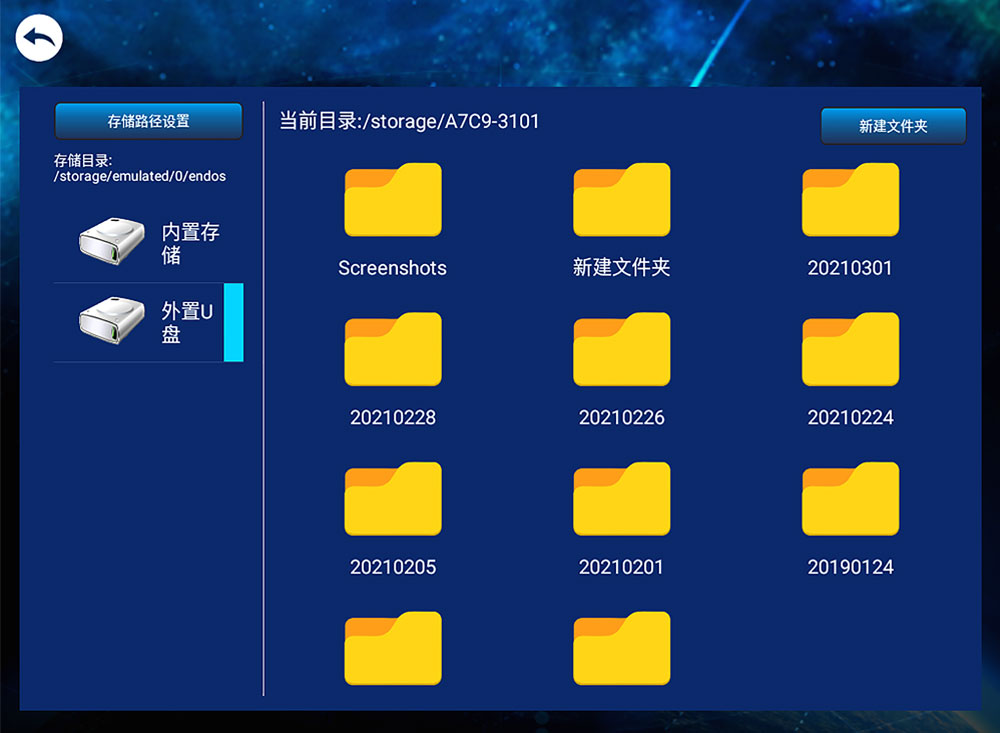 存储路径设置

存储目录:
/storage/emulated/0/endos

内置存储

外置U盘

当前目录:/storage/A7C9-3101

新建文件夹

Screenshots

新建文件夹

20210301

20210228

20210226

20210224

20210205

20210201

20190124